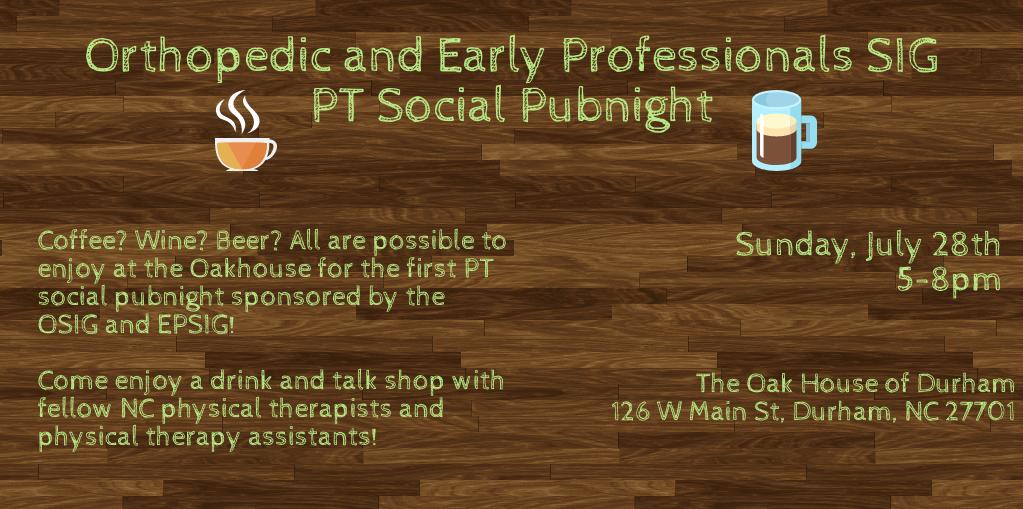 Orthopedic and Early Professionals SIG
PT Social Pubnight

Coffee? Wine? Beer? All are possible to enjoy at the Oakhouse for the first PT social pubnight sponsored by the OSIG and EPSIG!

Come enjoy a drink and talk shop with fellow NC physical therapists and physical therapy assistants!

Sunday, July 28th
5-8pm

The Oak House of Durham
126 W Main St, Durham, NC 27701